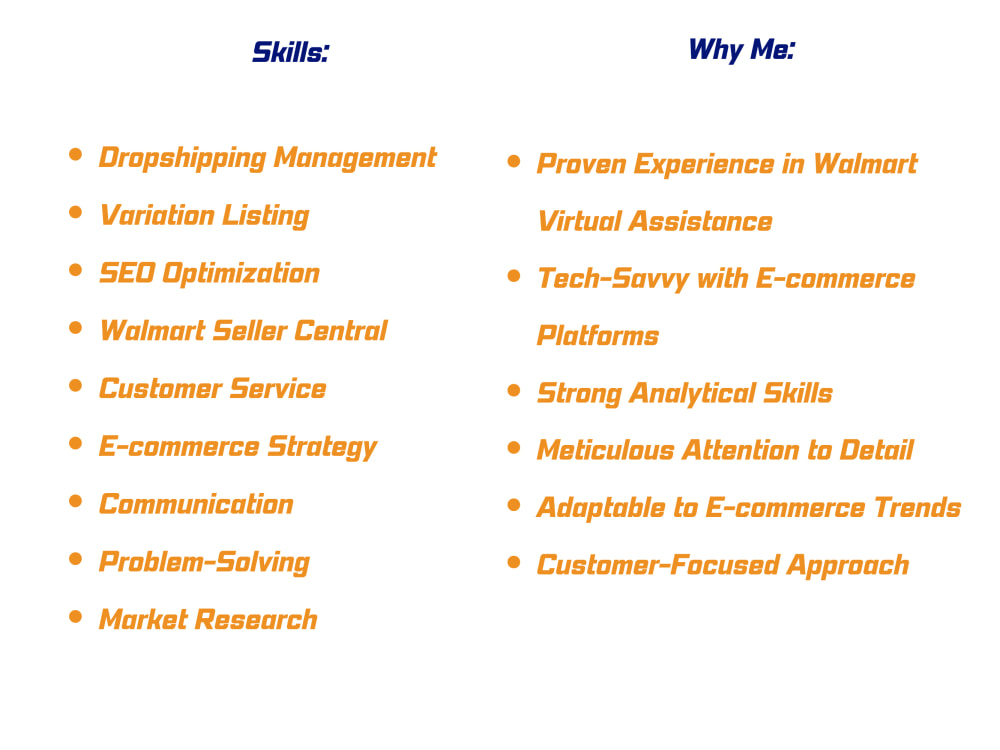 Skills:

• Dropshipping Management
• Variation Listing
• SEO Optimization
• Walmart Seller Central
• Customer Service
• E-commerce Strategy
• Communication
• Problem-Solving
• Market Research

Why Me:

• Proven Experience in Walmart Virtual Assistance
• Tech-Savvy with E-commerce Platforms
• Strong Analytical Skills
• Meticulous Attention to Detail
• Adaptable to E-commerce Trends
• Customer-Focused Approach